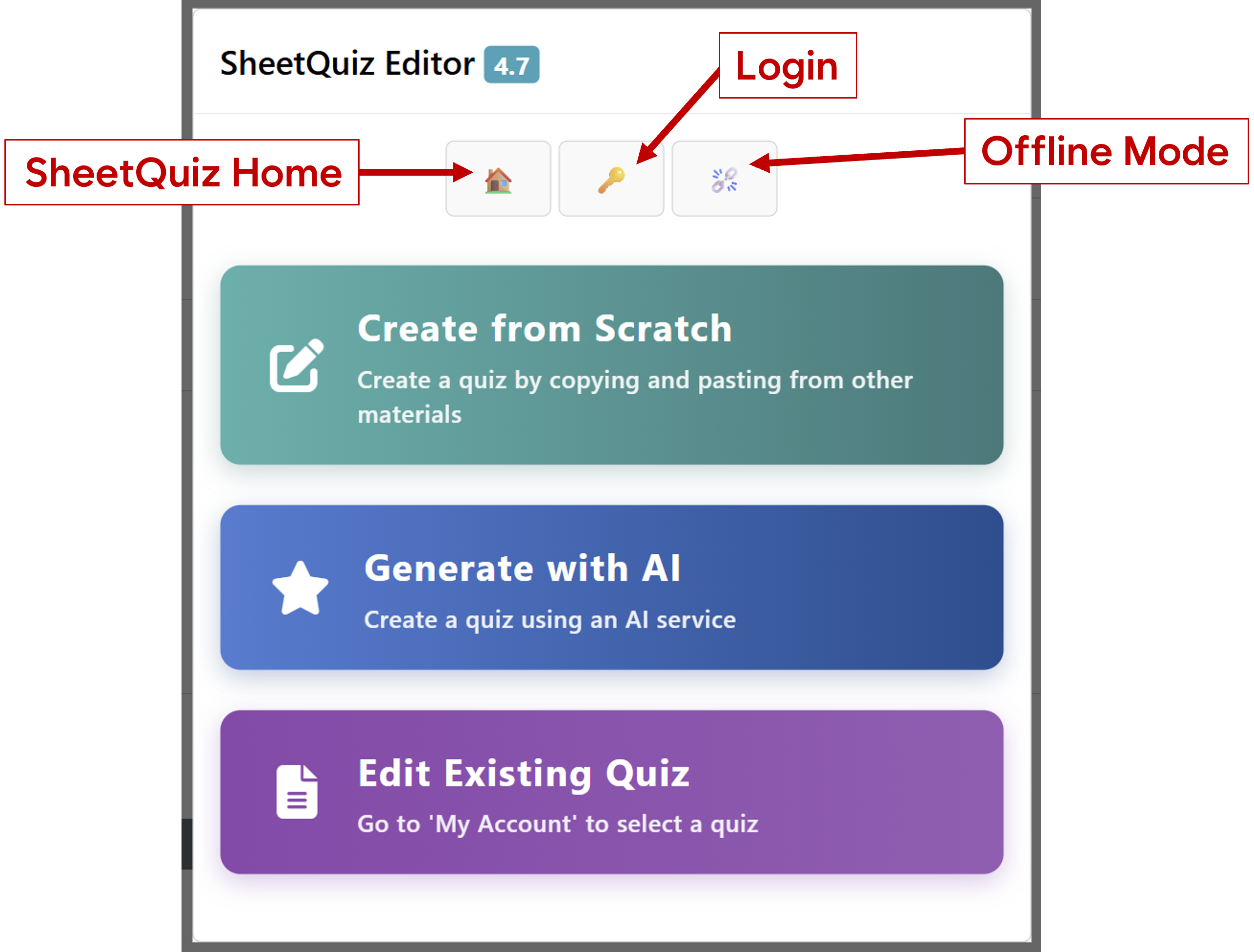 SheetQuiz Editor 4.7

Login

SheetQuiz Home

Offline Mode

Create from Scratch

Create a quiz by copying and pasting from other materials

Generate with AI

Create a quiz using an AI service

Edit Existing Quiz

Go to 'My Account' to select a quiz